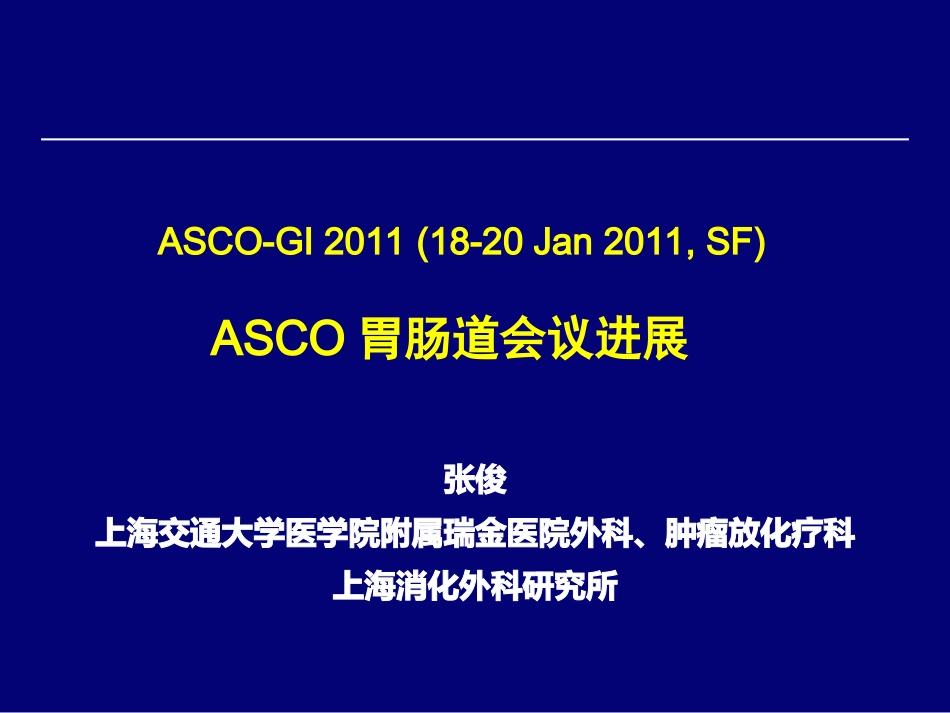 ASCO-GI 2011 (18-20 Jan 2011, SF)

ASCO 胃肠道会议进展

张俊
上海交通大学医学院附属瑞金医院外科、肿瘤放化疗科
上海消化外科研究所